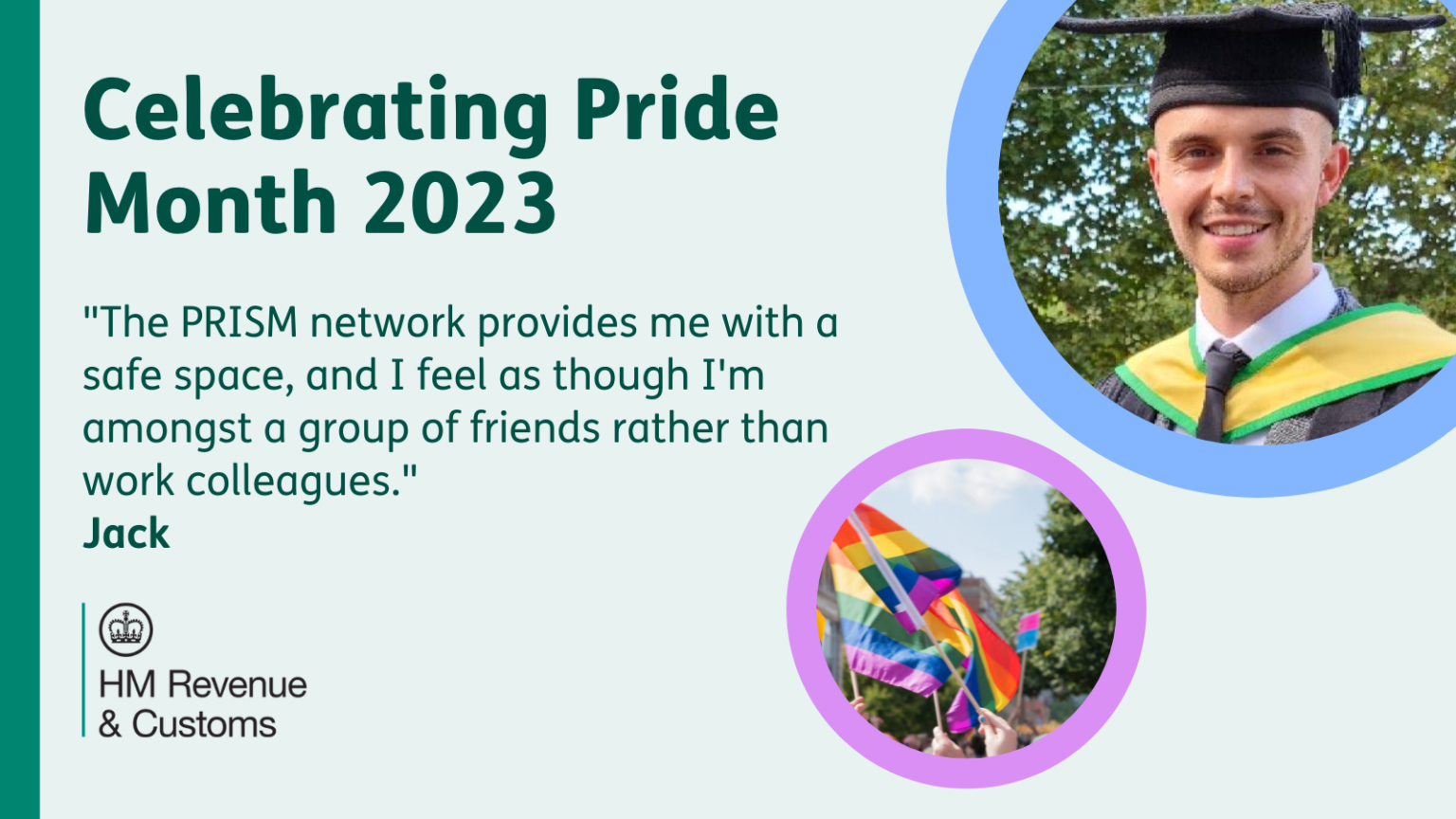 Celebrating Pride Month 2023

"The PRISM network provides me with a safe space, and I feel as though I'm amongst a group of friends rather than work colleagues."
Jack

HM Revenue & Customs